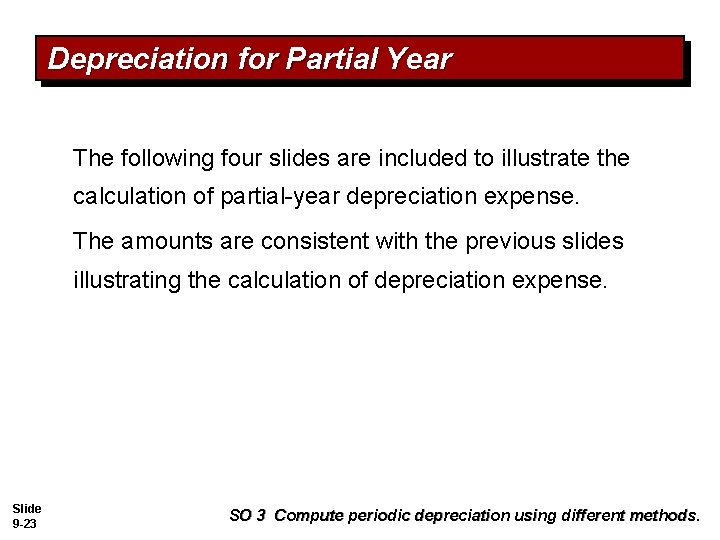 Depreciation for Partial Year

The following four slides are included to illustrate the calculation of partial-year depreciation expense.

The amounts are consistent with the previous slides illustrating the calculation of depreciation expense.

Slide 9-23

SO 3 Compute periodic depreciation using different methods.